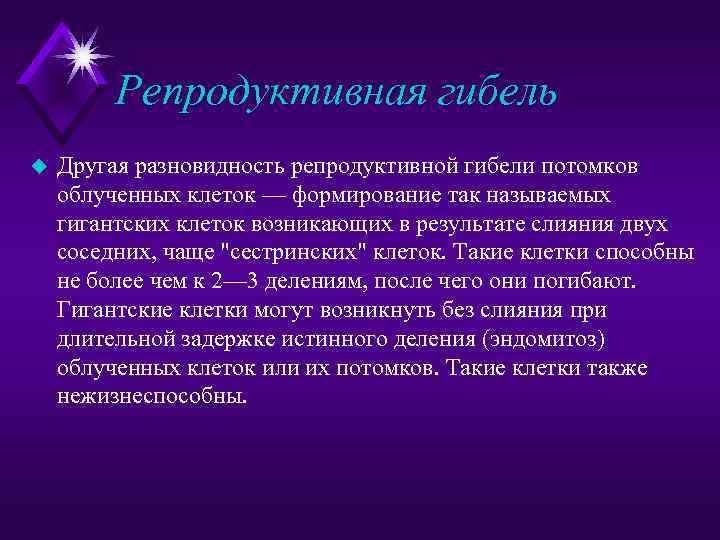 Репродуктивная гибель

Другая разновидность репродуктивной гибели потомков облученных клеток — формирование так называемых гигантских клеток возникающих в результате слияния двух соседних, чаще "сестринских" клеток. Такие клетки способны не более чем к 2—3 делениям, после чего они погибают. Гигантские клетки могут возникнуть без слияния при длительной задержке истинного деления (эндомитоз) облученных клеток или их потомков. Такие клетки также нежизнеспособны.